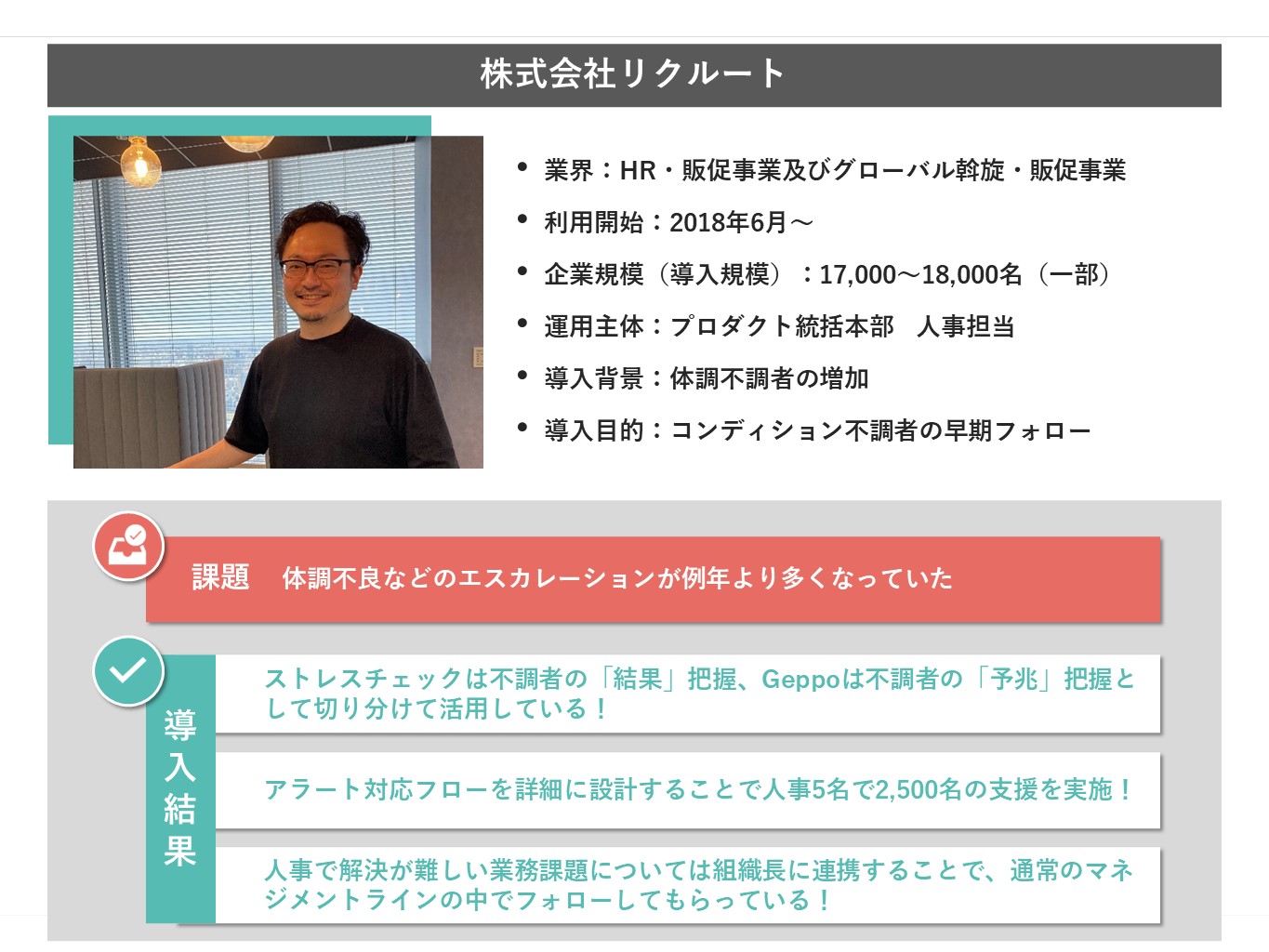 株式会社リクルート

• 業界：HR・販促事業及びグローバル斡旋・販促事業
• 利用開始：2018年6月～
• 企業規模（導入規模）：17,000～18,000名（一部）
• 運用主体：プロダクト統括本部　人事担当
• 導入背景：体調不調者の増加
• 導入目的：コンディション不調者の早期フォロー

課題　体調不良などのエスカレーションが例年より多くなっていた

導入結果

ストレスチェックは不調者の「結果」把握、Geppoは不調者の「予兆」把握として切り分けて活用している！

アラート対応フローを詳細に設計することで人事5名で2,500名の支援を実施！

人事で解決が難しい業務課題については組織長に連携することで、通常のマネジメントラインの中でフォローしてもらっている！